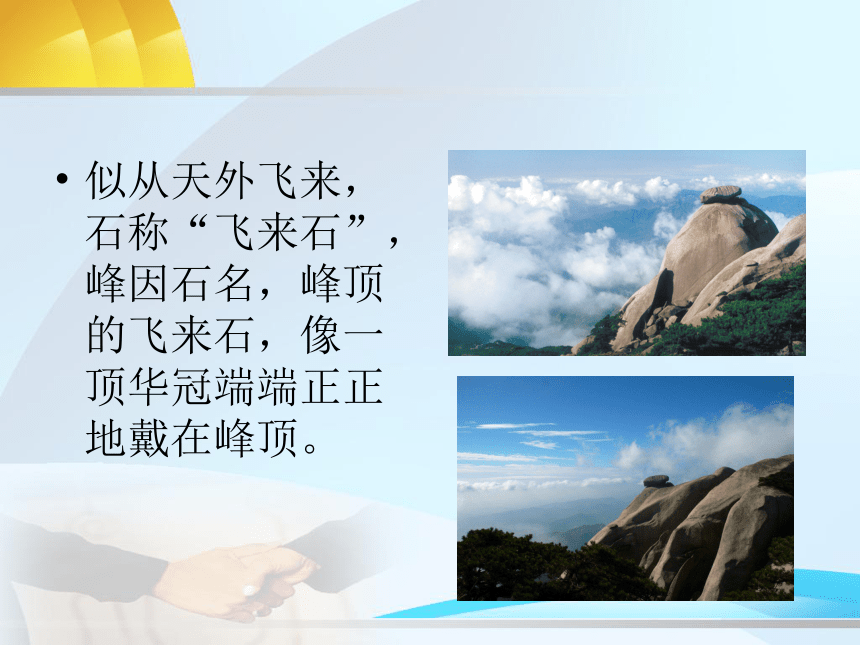 • 似从天外飞来，石称“飞来石”，峰因石名，峰顶的飞来石，像一顶华冠端端正正地戴在峰顶。